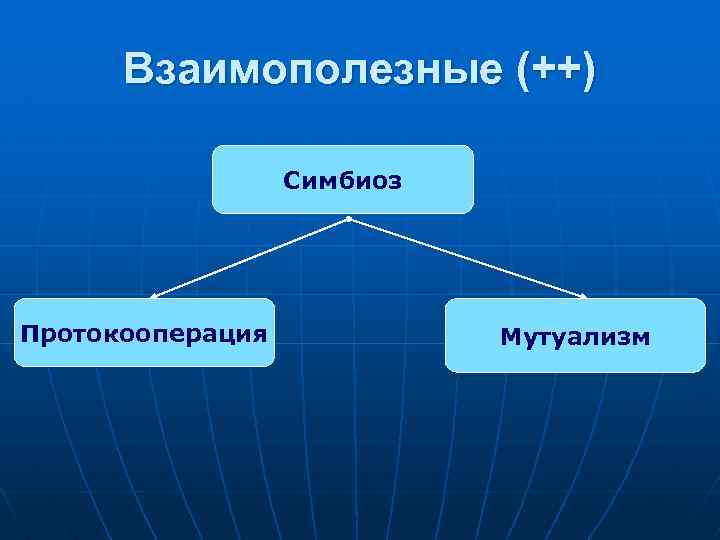 Взаимополезные (++)

Симбиоз

Протокооперация

Мутуализм